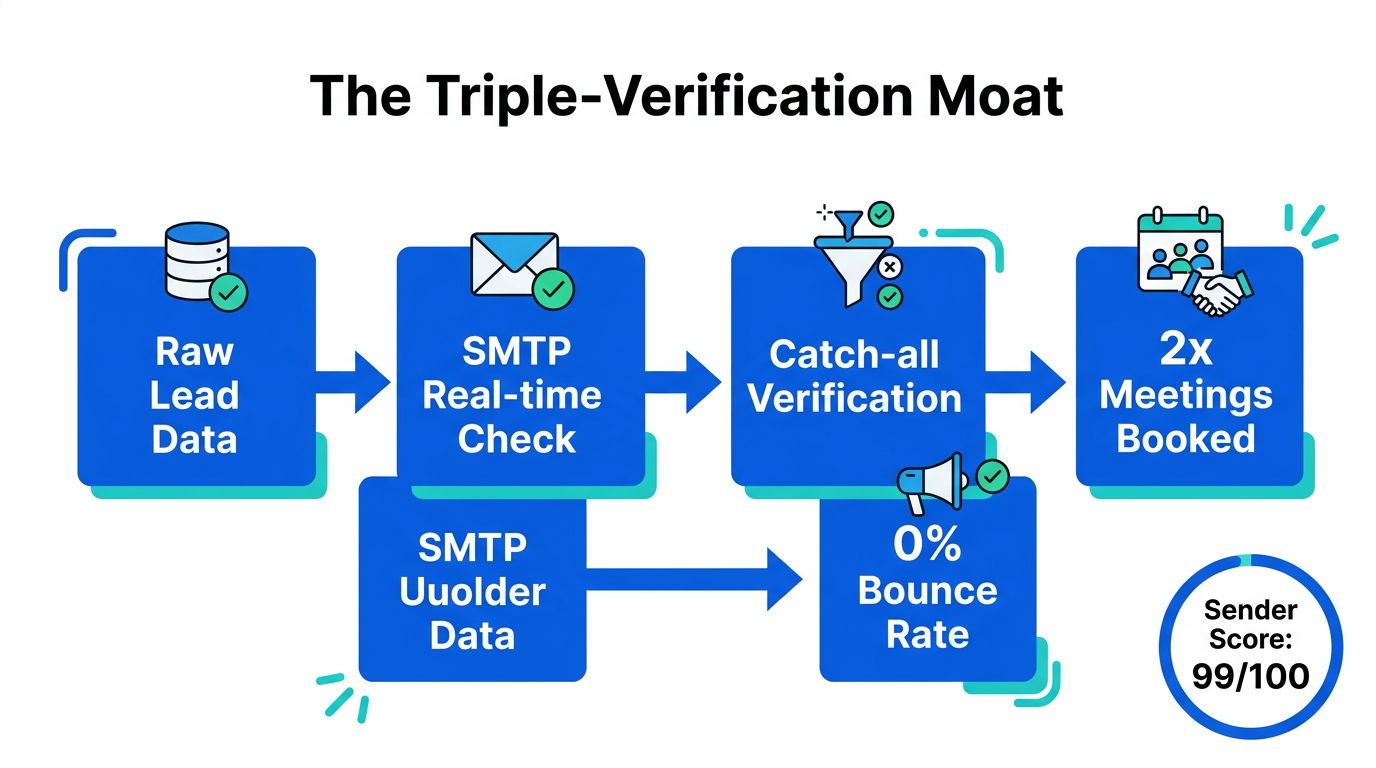 The Triple-Verification Moat

Raw Lead Data

SMTP Real-time Check

Catch-all Verification

2x Meetings Booked

SMTP Uuolder Data

0% Bounce Rate

Sender Score: 99/100